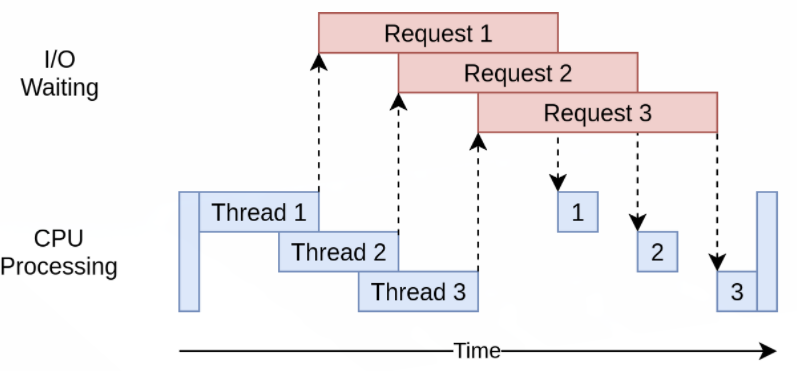 I/O
Waiting

Request 1

Request 2

Request 3

CPU
Processing

Thread 1

Thread 2

Thread 3

1

2

3

Time